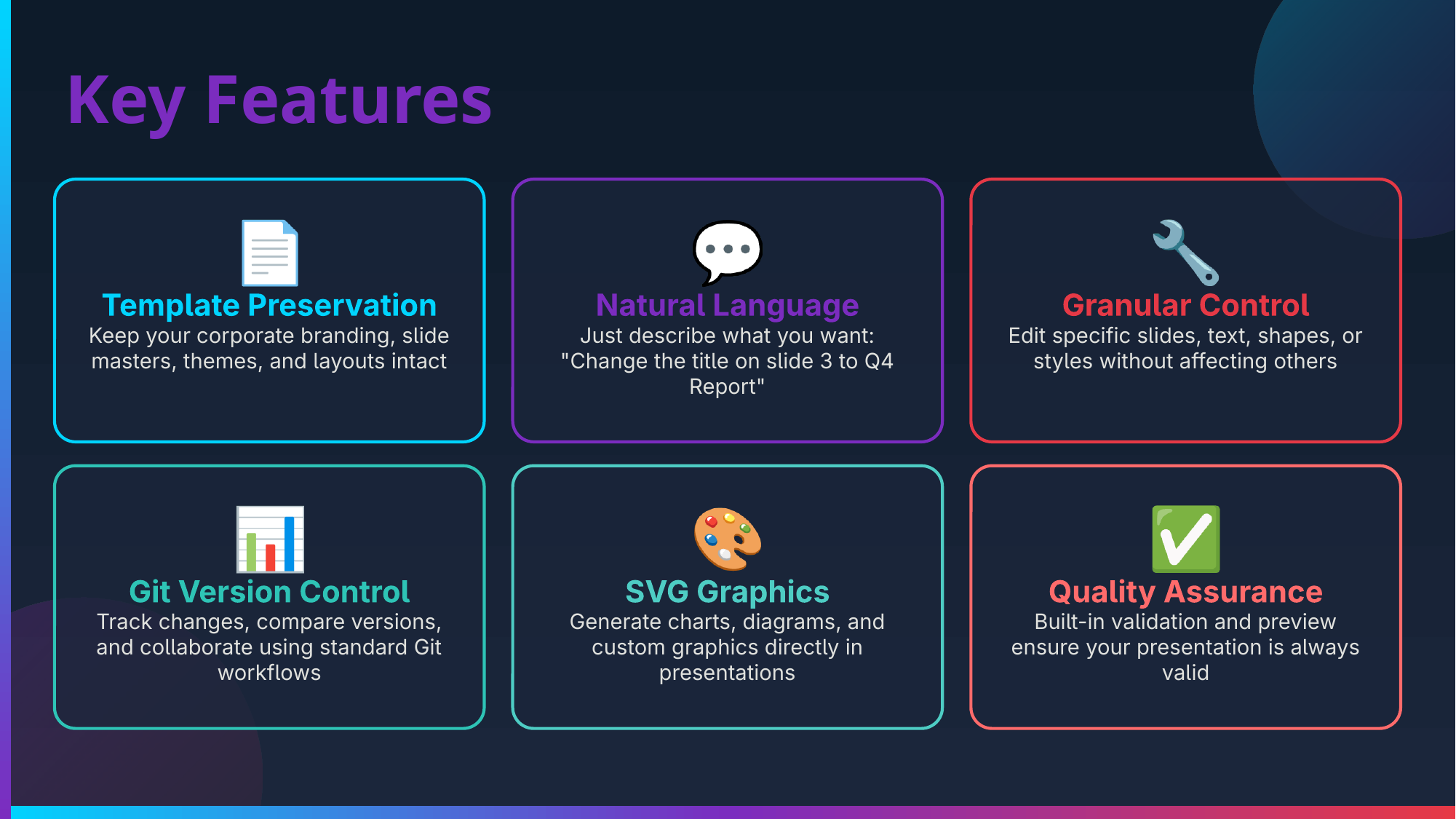 Key Features

Template Preservation
Keep your corporate branding, slide masters, themes, and layouts intact

Natural Language
Just describe what you want: "Change the title on slide 3 to Q4 Report"

Granular Control
Edit specific slides, text, shapes, or styles without affecting others

Git Version Control
Track changes, compare versions, and collaborate using standard Git workflows

SVG Graphics
Generate charts, diagrams, and custom graphics directly in presentations

Quality Assurance
Built-in validation and preview ensure your presentation is always valid